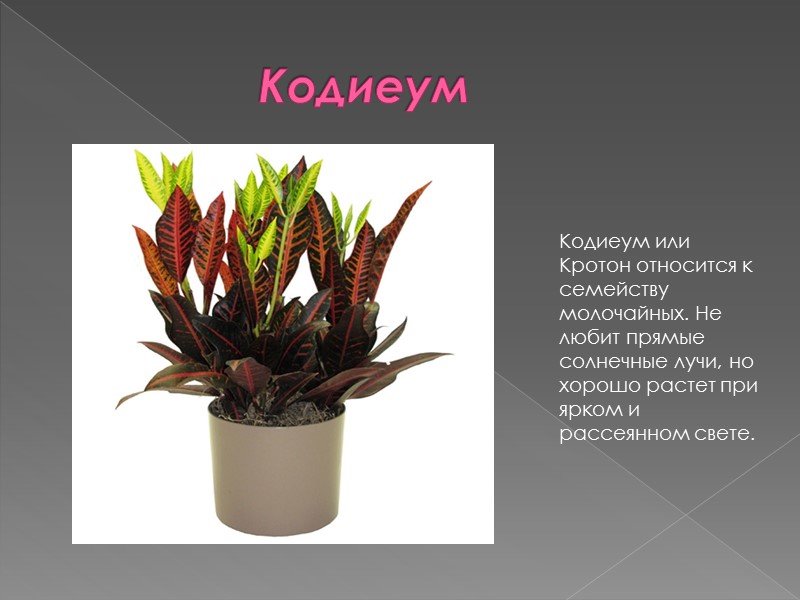 Кодиеум

Кодиеум или Кротон относится к семейству молочайных. Не любит прямые солнечные лучи, но хорошо растет при ярком и рассеянном свете.